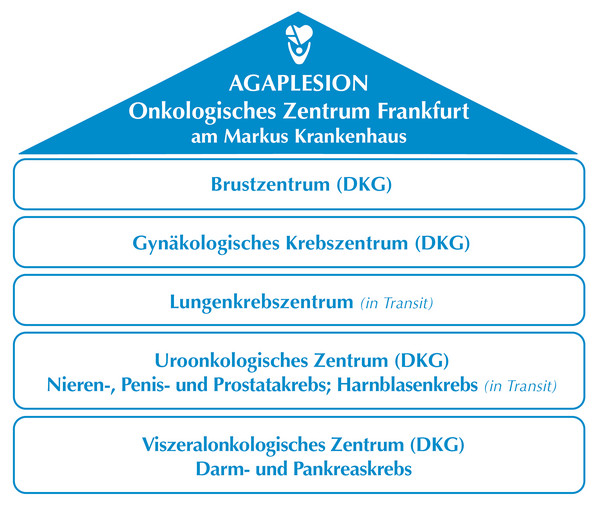 AGAPLESION
Onkologisches Zentrum Frankfurt
am Markus Krankenhaus

Brustzentrum (DKG)

Gynäkologisches Krebszentrum (DKG)

Lungenkrebszentrum (in Transit)

Uroonkologisches Zentrum (DKG)
Nieren-, Penis- und Prostatakrebs; Harnblasenkrebs (in Transit)

Viszeralonkologisches Zentrum (DKG)
Darm- und Pankreaskrebs